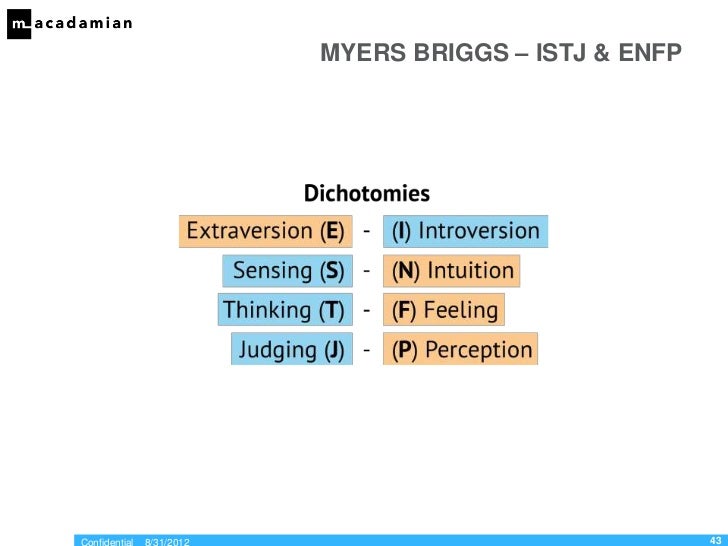 m acadamian

MYERS BRIGGS – ISTJ & ENFP

Dichotomies

Extraversion (E) - (I) Introversion
Sensing (S) - (N) Intuition
Thinking (T) - (F) Feeling
Judging (J) - (P) Perception

Confidential 8/31/2012 43